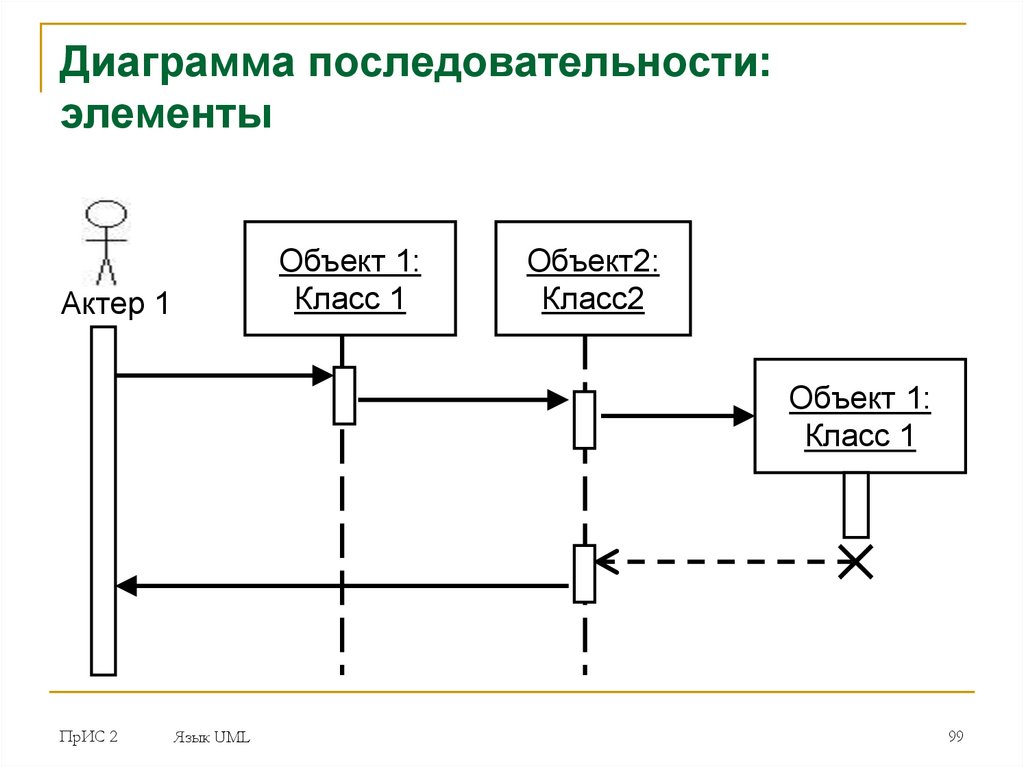 Диаграмма последовательности: элементы

Актер 1

Объект 1: Класс 1

Объект2: Класс2

Объект 1: Класс 1

ПрИС 2

Язык UML

99